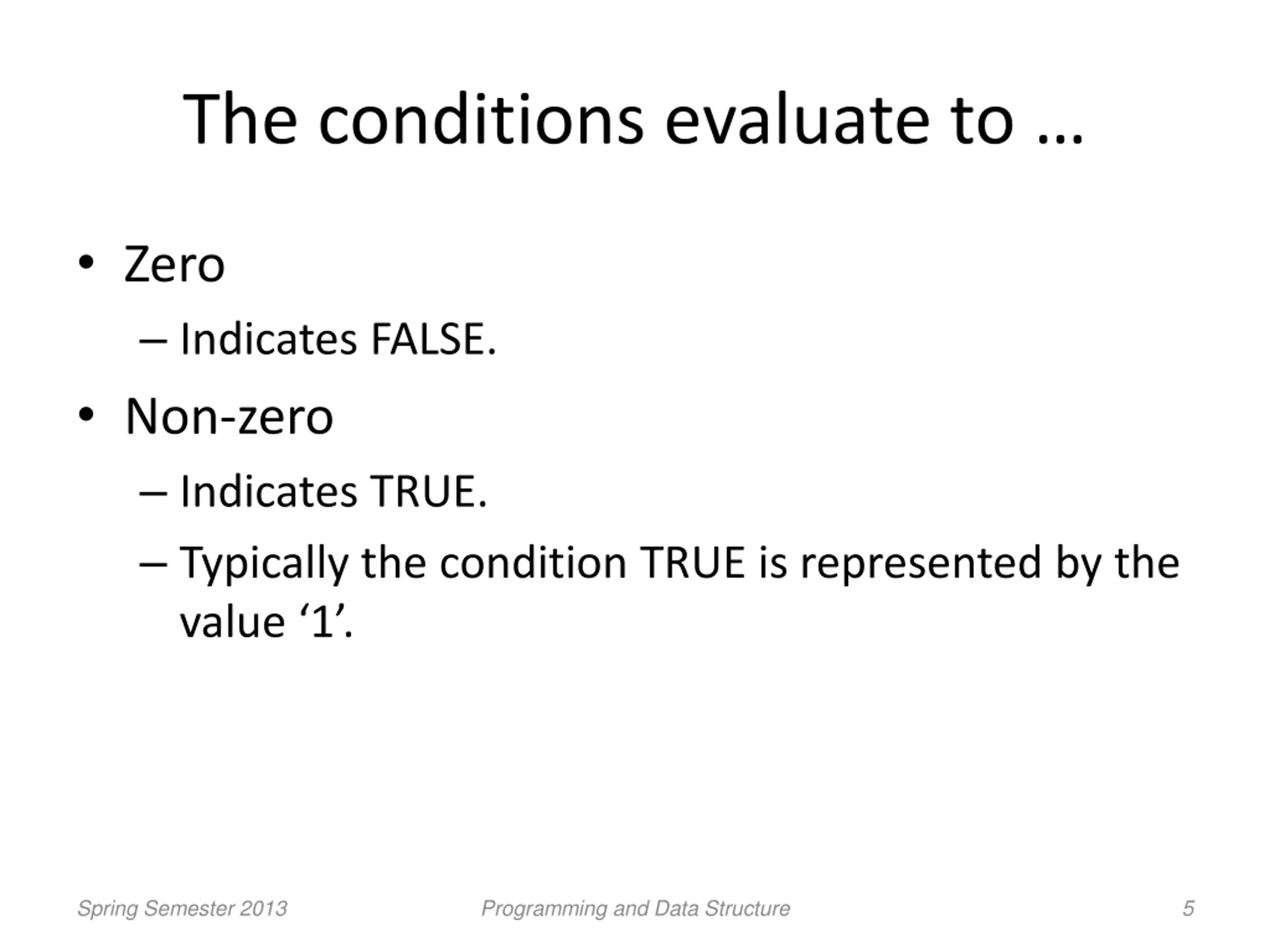 The conditions evaluate to …

• Zero
  – Indicates FALSE.
• Non-zero
  – Indicates TRUE.
  – Typically the condition TRUE is represented by the value ‘1’.

Spring Semester 2013    Programming and Data Structure    5